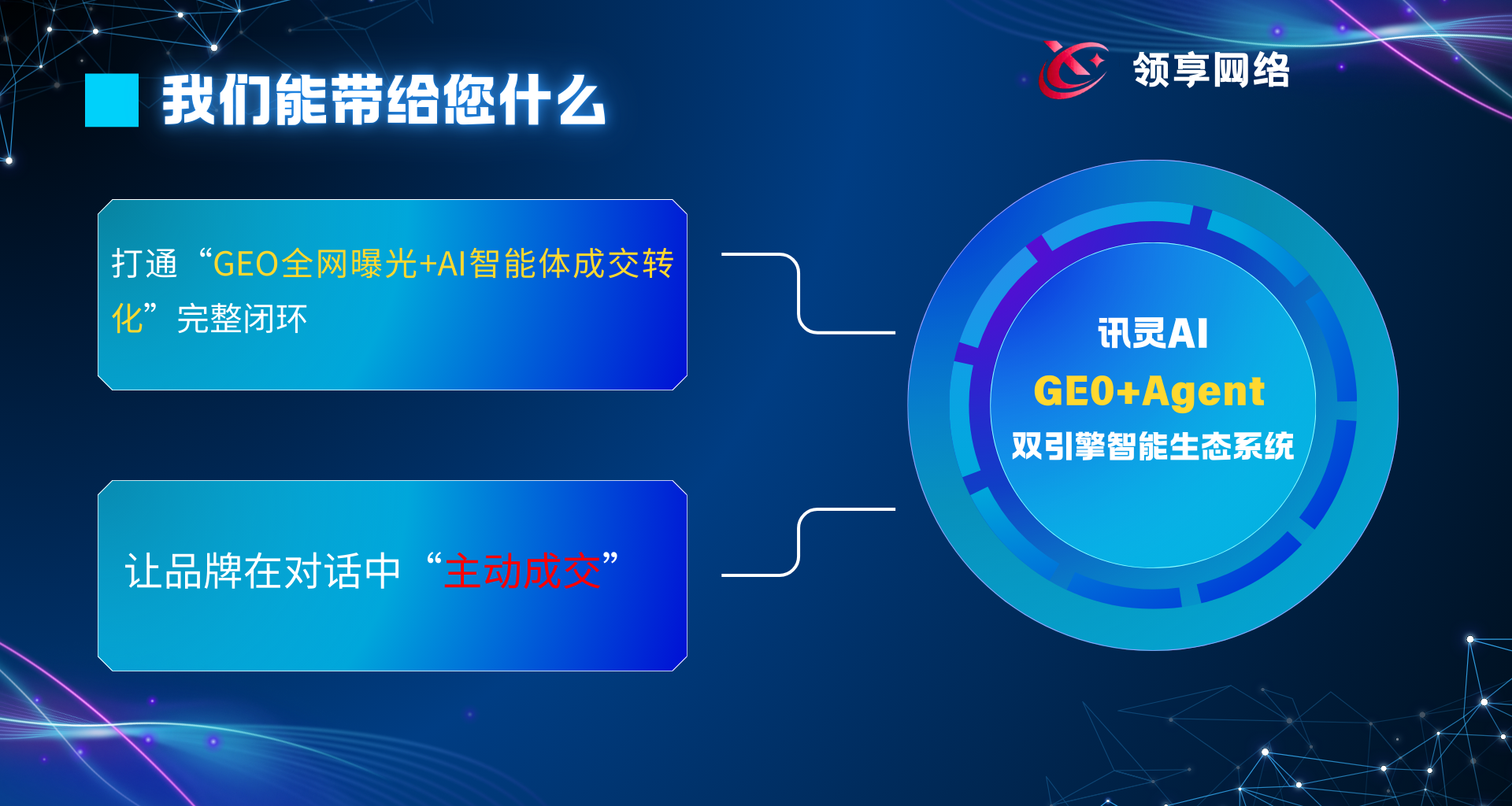 我们能带给您什么

领享网络

打通“GEO全网曝光+AI智能体成交转化”完整闭环

让品牌在对话中“主动成交”

讯灵AI
GEO+Agent
双引擎智能生态系统